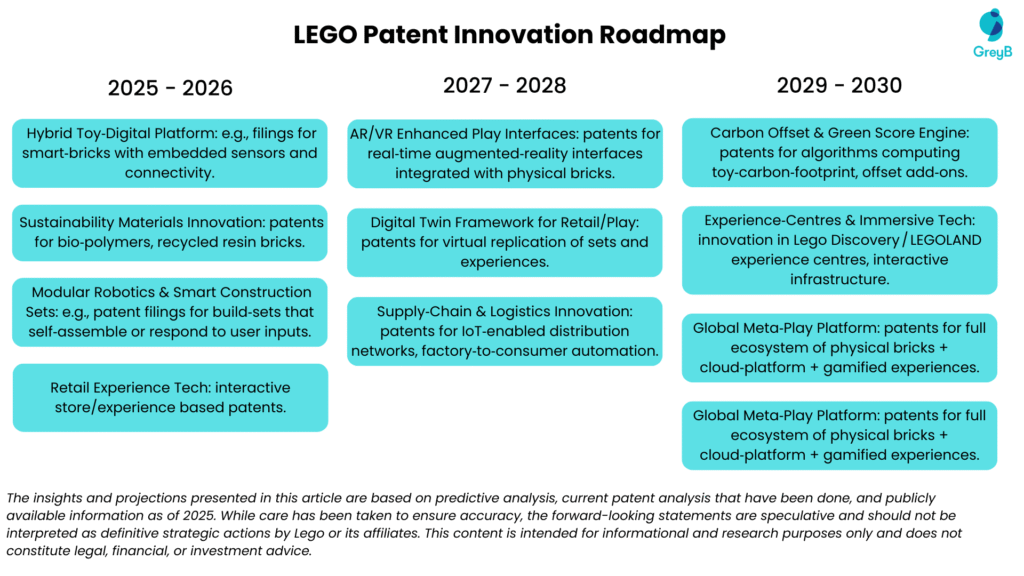 LEGO Patent Innovation Roadmap

GreyB

2025 - 2026

Hybrid Toy-Digital Platform: e.g., filings for smart-bricks with embedded sensors and connectivity.

Sustainability Materials Innovation: patents for bio-polymers, recycled resin bricks.

Modular Robotics & Smart Construction Sets: e.g., patent filings for build-sets that self-assemble or respond to user inputs.

Retail Experience Tech: interactive store/experience based patents.

2027 - 2028

AR/VR Enhanced Play Interfaces: patents for real-time augmented-reality interfaces integrated with physical bricks.

Digital Twin Framework for Retail/Play: patents for virtual replication of sets and experiences.

Supply-Chain & Logistics Innovation: patents for IoT-enabled distribution networks, factory-to-consumer automation.

2029 - 2030

Carbon Offset & Green Score Engine: patents for algorithms computing toy-carbon-footprint, offset add-ons.

Experience-Centres & Immersive Tech: innovation in Lego Discovery / LEGOLAND experience centres, interactive infrastructure.

Global Meta-Play Platform: patents for full ecosystem of physical bricks + cloud-platform + gamified experiences.

Global Meta-Play Platform: patents for full ecosystem of physical bricks + cloud-platform + gamified experiences.

The insights and projections presented in this article are based on predictive analysis, current patent analysis that have been done, and publicly available information as of 2025. While care has been taken to ensure accuracy, the forward-looking statements are speculative and should not be interpreted as definitive strategic actions by Lego or its affiliates. This content is intended for informational and research purposes only and does not constitute legal, financial, or investment advice.